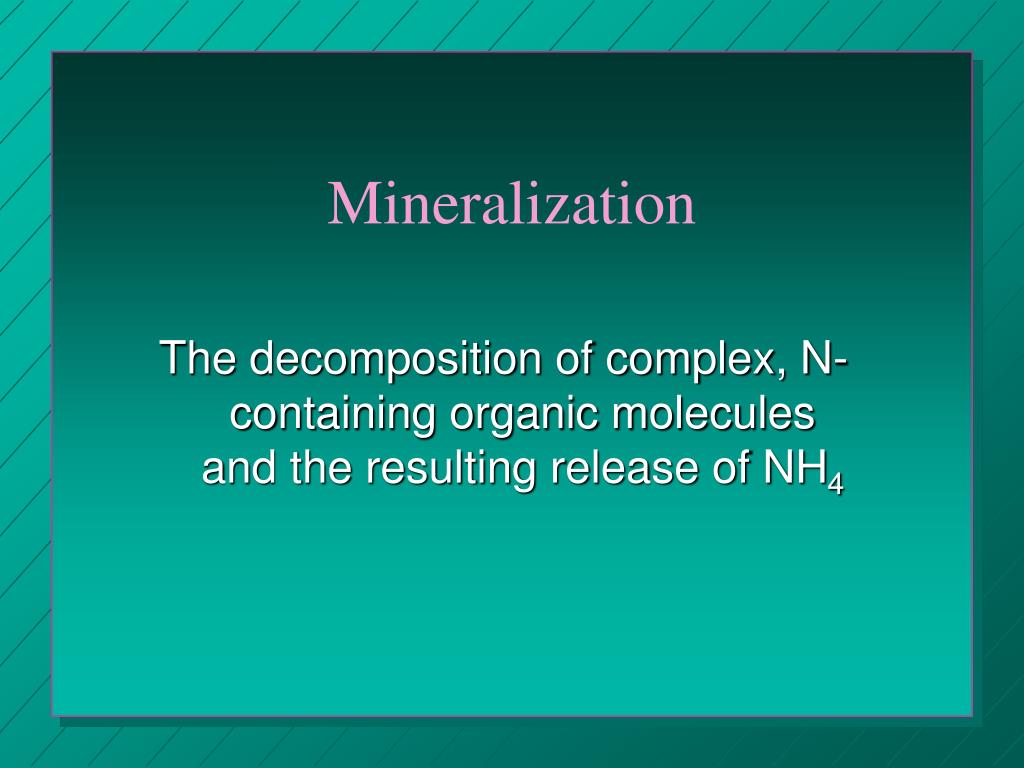 Mineralization

The decomposition of complex, N-containing organic molecules and the resulting release of $NH_4$